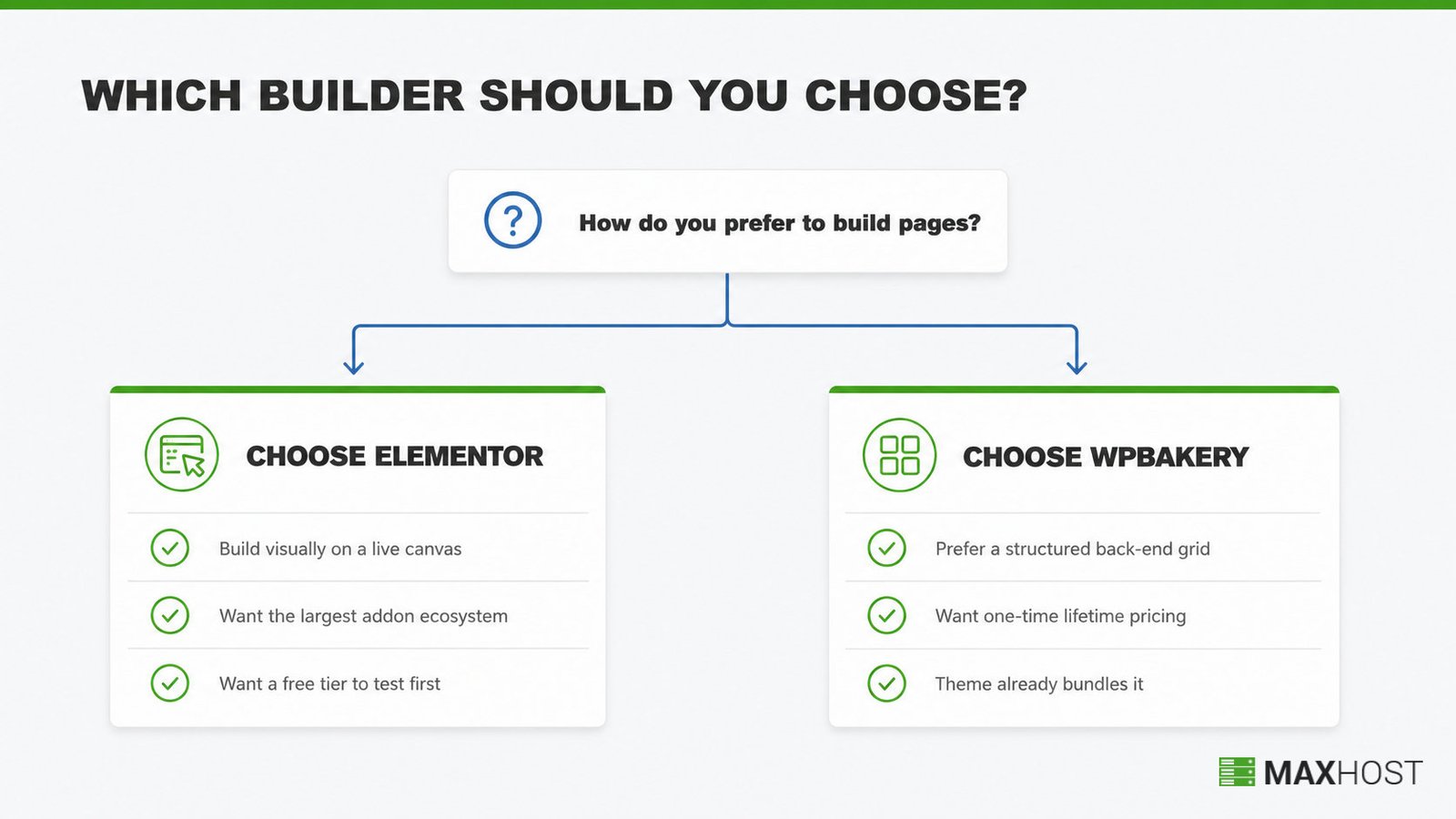 WHICH BUILDER SHOULD YOU CHOOSE?

How do you prefer to build pages?

CHOOSE ELEMENTOR

Build visually on a live canvas

Want the largest addon ecosystem

Want a free tier to test first

CHOOSE WPBAKERY

Prefer a structured back-end grid

Want one-time lifetime pricing

Theme already bundles it

MAXHOST